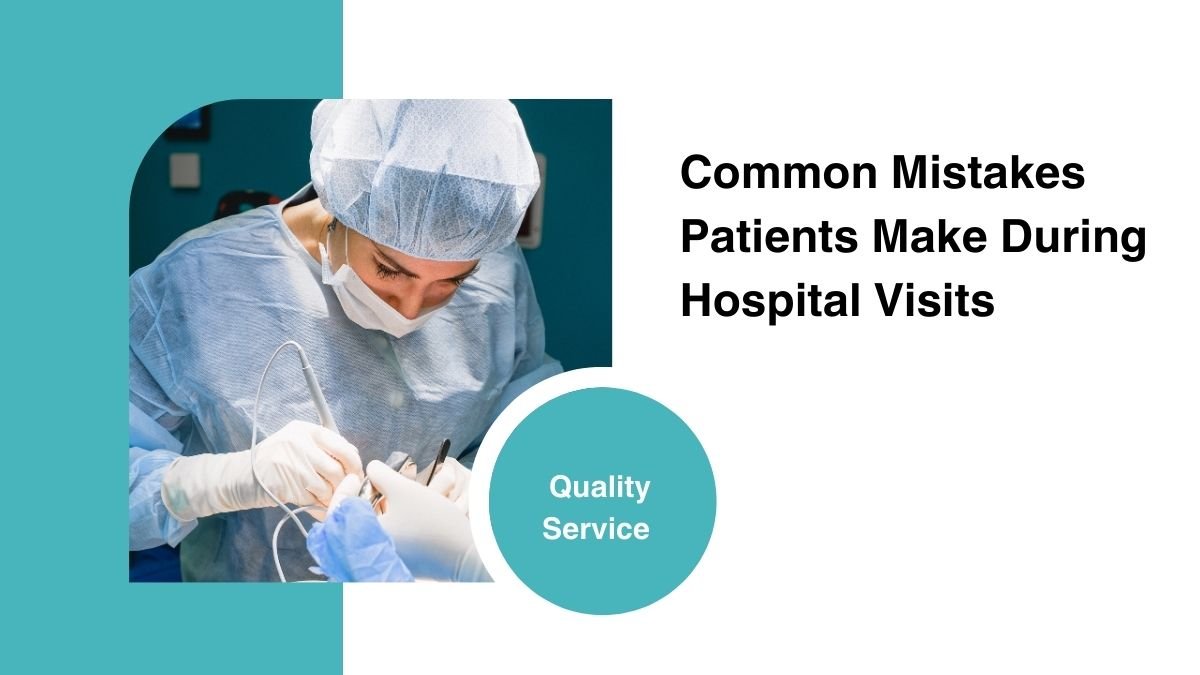 Common Mistakes Patients Make During Hospital Visits

Quality Service